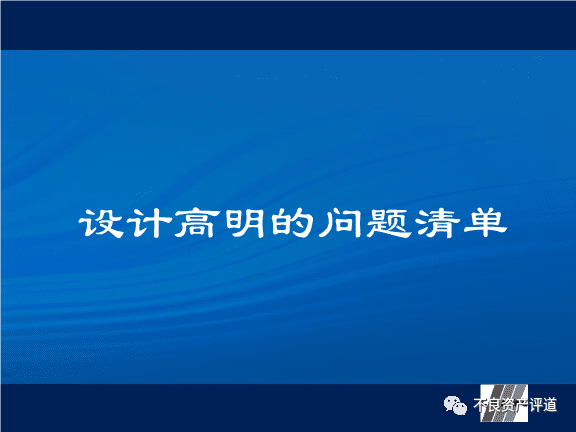 设计高明的问题清单

不良资产评道